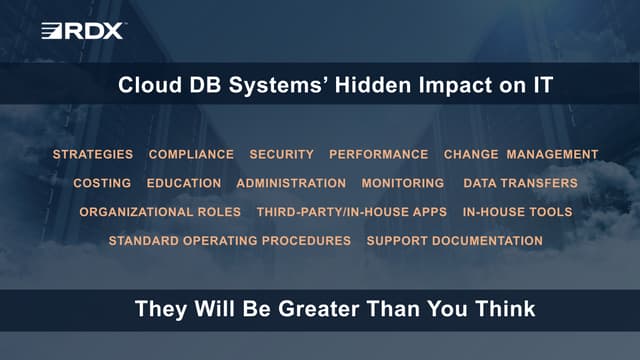 RDX

Cloud DB Systems' Hidden Impact on IT

STRATEGIES COMPLIANCE SECURITY PERFORMANCE CHANGE MANAGEMENT
COSTING EDUCATION ADMINISTRATION MONITORING DATA TRANSFERS
ORGANIZATIONAL ROLES THIRD-PARTY/IN-HOUSE APPS IN-HOUSE TOOLS
STANDARD OPERATING PROCEDURES SUPPORT DOCUMENTATION

They Will Be Greater Than You Think